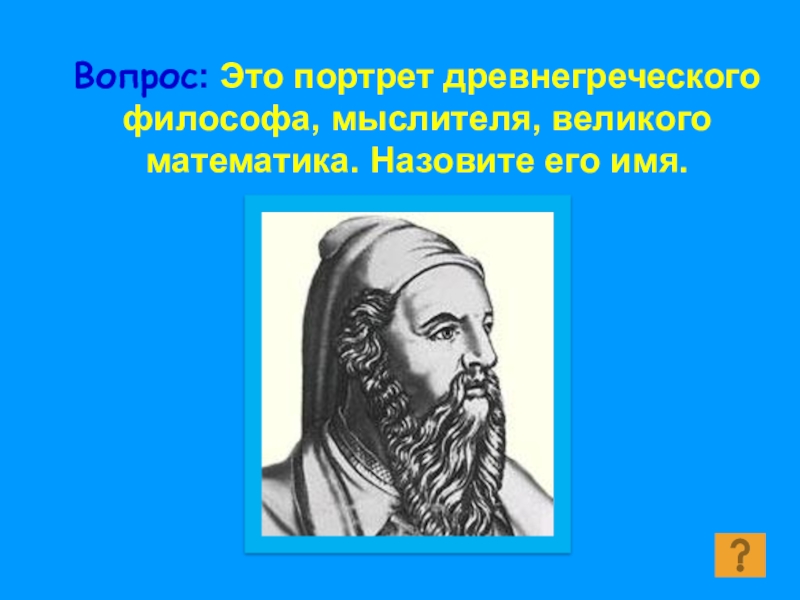 Вопрос: Это портрет древнегреческого философа, мыслителя, великого математика. Назовите его имя.

?